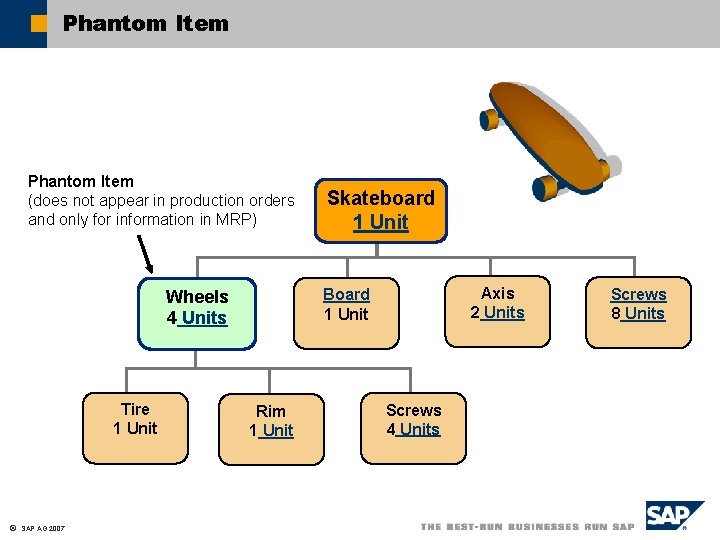 Phantom Item

Phantom Item
(does not appear in production orders and only for information in MRP)

Skateboard
1 Unit

Wheels
4 Units

Board
1 Unit

Axis
2 Units

Screws
8 Units

Tire
1 Unit

Rim
1 Unit

Screws
4 Units

© SAP AG 2007

THE BEST-RUN BUSINESSES RUN SAP

SAP